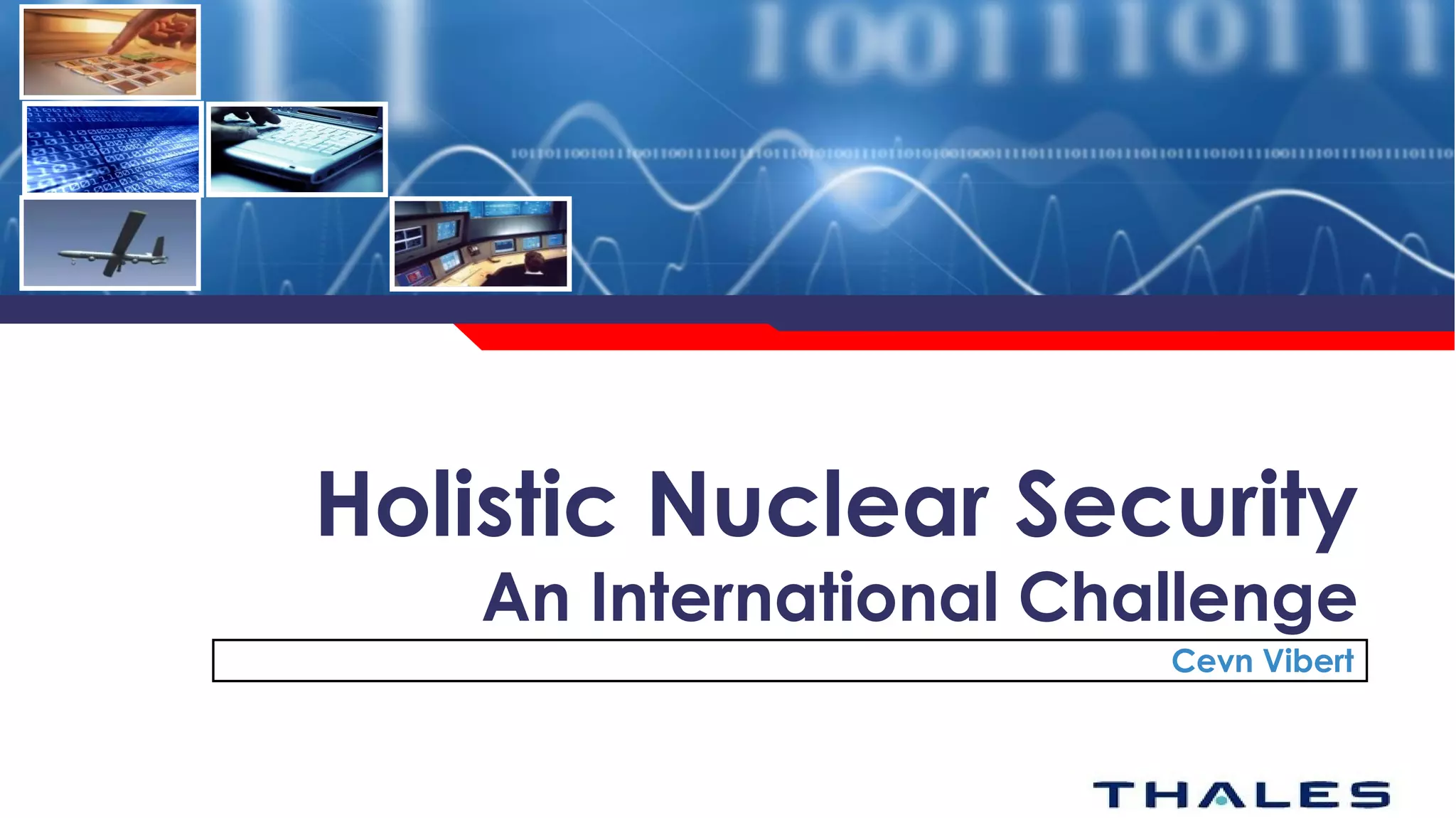 Holistic Nuclear Security
An International Challenge

Cevn Vibert

THALES